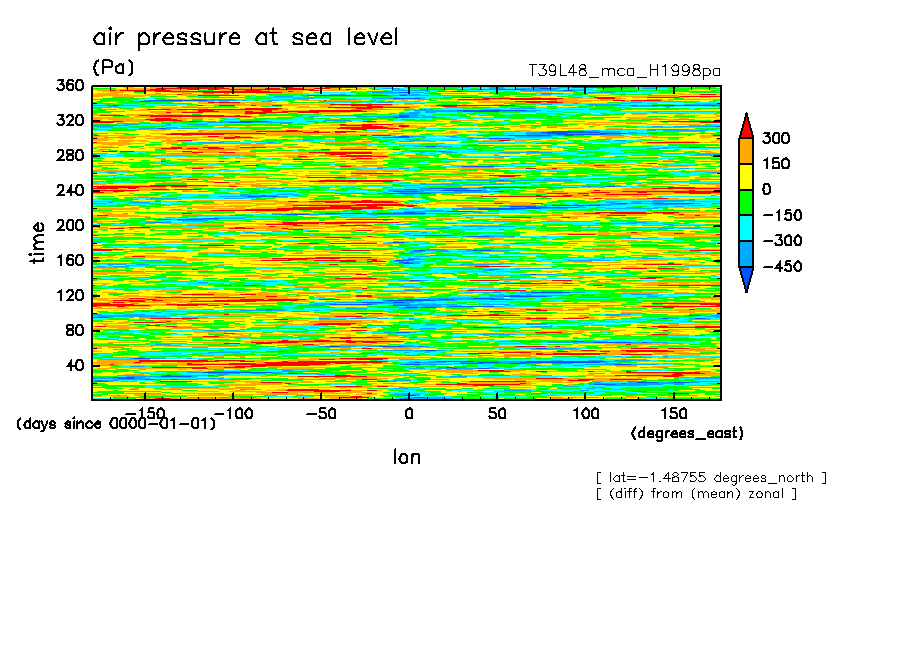 air pressure at sea level
(Pa)
T39L48_mca_H1998pa

360
320
280
240
200
160
120
80
40
time

300
150
0
−150
−300
−450

−150 −100 −50 0 50 100 150
(days since 0000-01-01)
(degrees_east)
lon

[ lat=−1.48755 degrees_north ]
[ (diff) from (mean) zonal ]